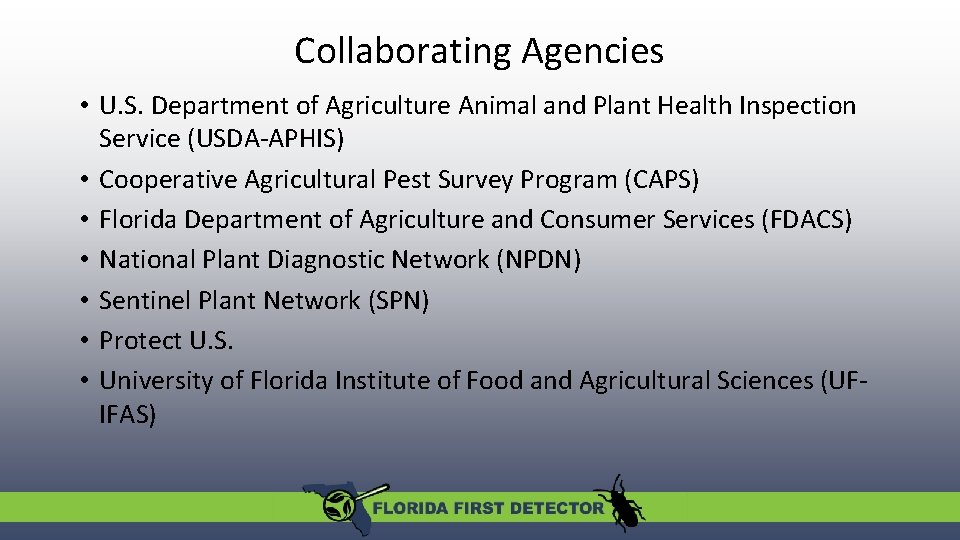 Collaborating Agencies

• U.S. Department of Agriculture Animal and Plant Health Inspection Service (USDA-APHIS)
• Cooperative Agricultural Pest Survey Program (CAPS)
• Florida Department of Agriculture and Consumer Services (FDACS)
• National Plant Diagnostic Network (NPDN)
• Sentinel Plant Network (SPN)
• Protect U.S.
• University of Florida Institute of Food and Agricultural Sciences (UF-IFAS)

FLORIDA FIRST DETECTOR